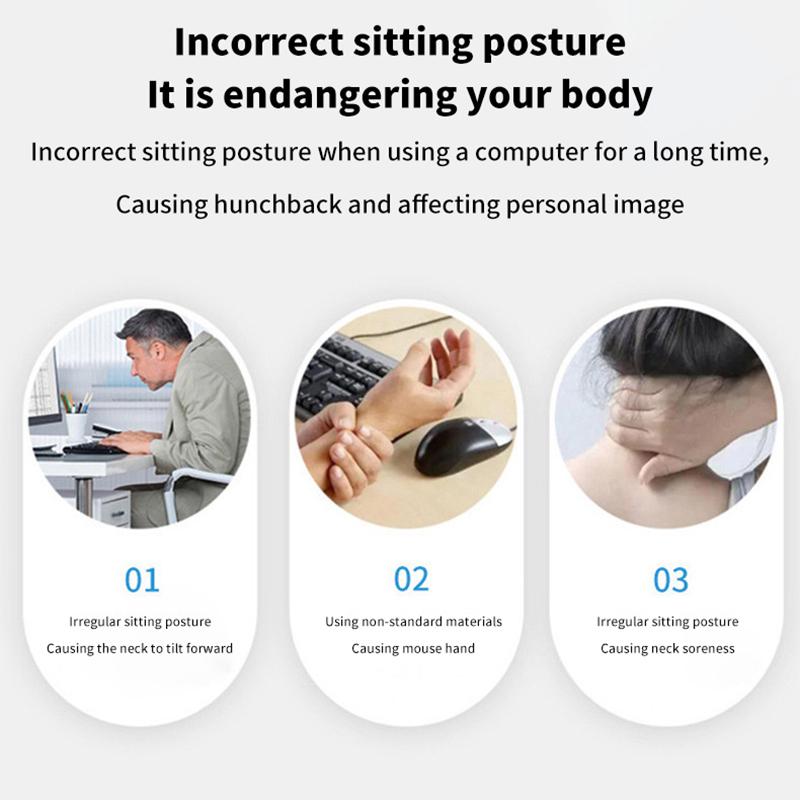 Incorrect sitting posture
It is endangering your body

Incorrect sitting posture when using a computer for a long time,

Causing hunchback and affecting personal image

01

Irregular sitting posture
Causing the neck to tilt forward

02

Using non-standard materials
Causing mouse hand

03

Irregular sitting posture
Causing neck soreness